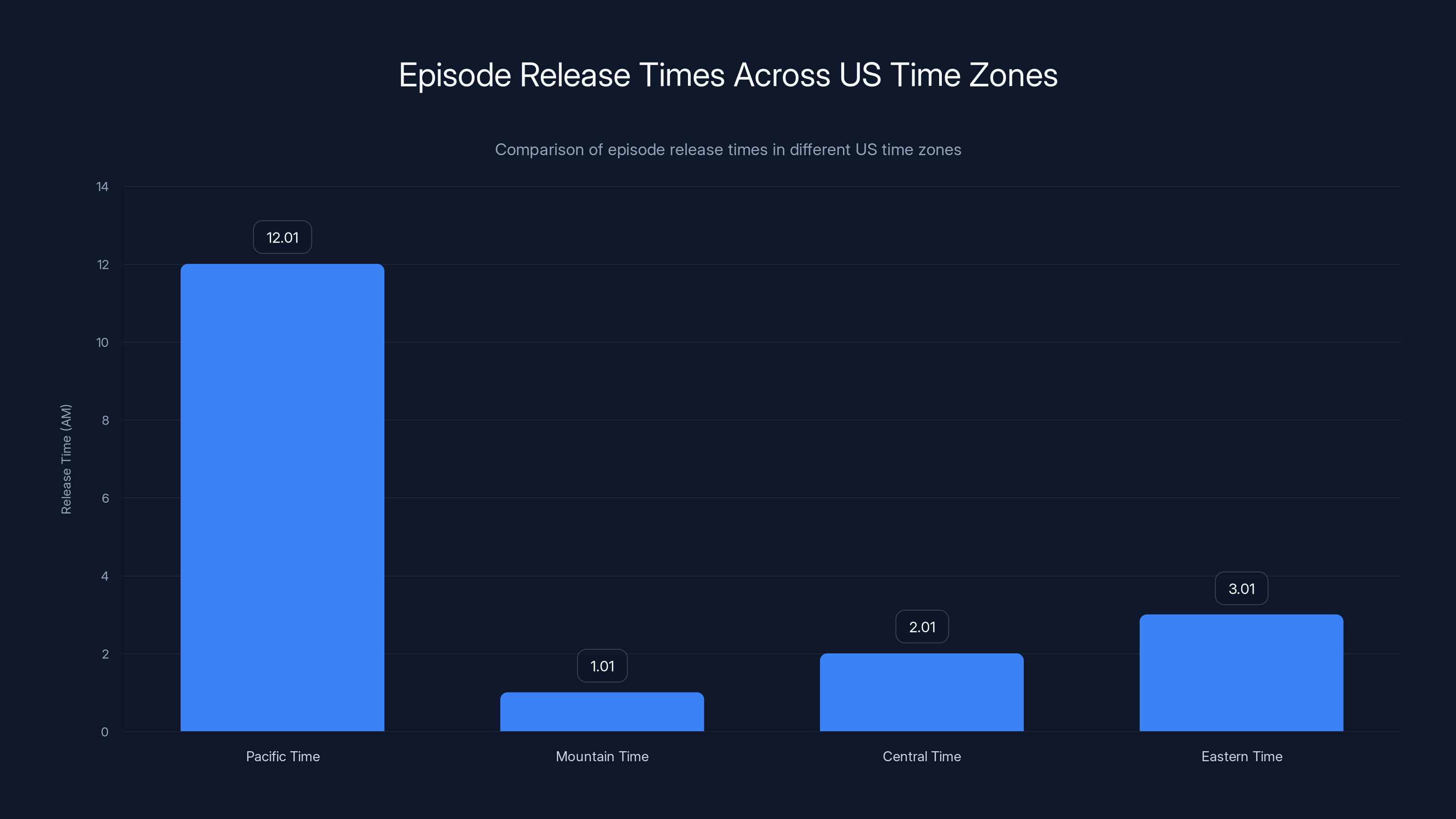 Episode Release Times Across US Time Zones

Comparison of episode release times in different US time zones

Release Time (AM)

14
12
10
8
6
4
2
0

12.01
1.01
2.01
3.01

Pacific Time
Mountain Time
Central Time
Eastern Time